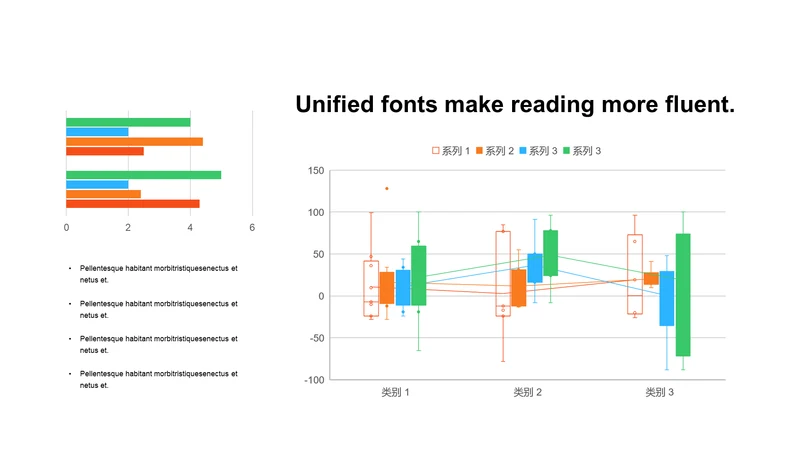 0
2
4
6

- Pellentesque habitant morbitristiquesenectus et netus et.
- Pellentesque habitant morbitristiquesenectus et netus et.
- Pellentesque habitant morbitristiquesenectus et netus et.
- Pellentesque habitant morbitristiquesenectus et netus et.

Unified fonts make reading more fluent.

系列 1 系列 2 系列 3 系列 3

150
100
50
0
-50
-100

类别 1
类别 2
类别 3